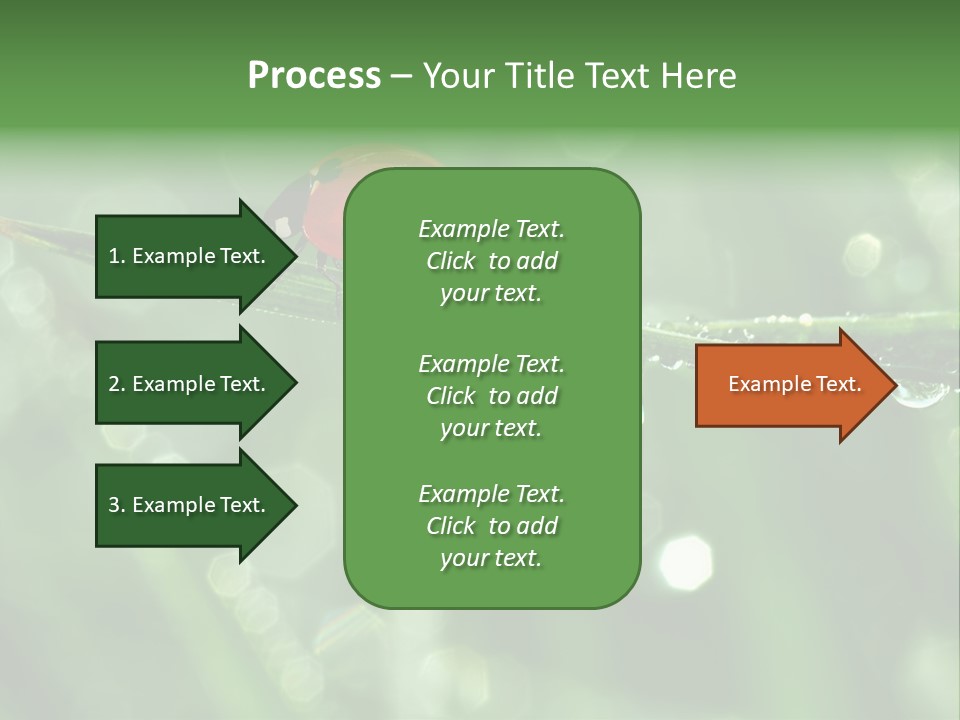 Process – Your Title Text Here

1. Example Text.

2. Example Text.

3. Example Text.

Example Text. Click to add your text.

Example Text. Click to add your text.

Example Text. Click to add your text.

Example Text.